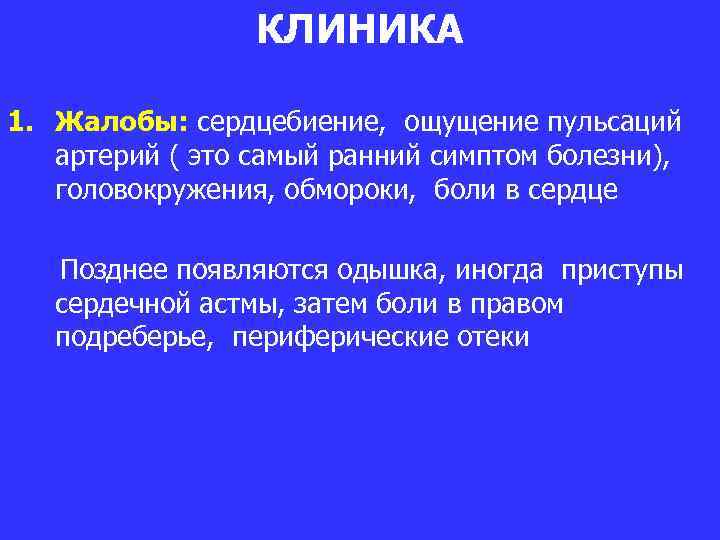 КЛИНИКА

1. Жалобы: сердцебиение, ощущение пульсаций артерий ( это самый ранний симптом болезни), головокружения, обмороки, боли в сердце

Позднее появляются одышка, иногда приступы сердечной астмы, затем боли в правом подреберье, периферические отеки